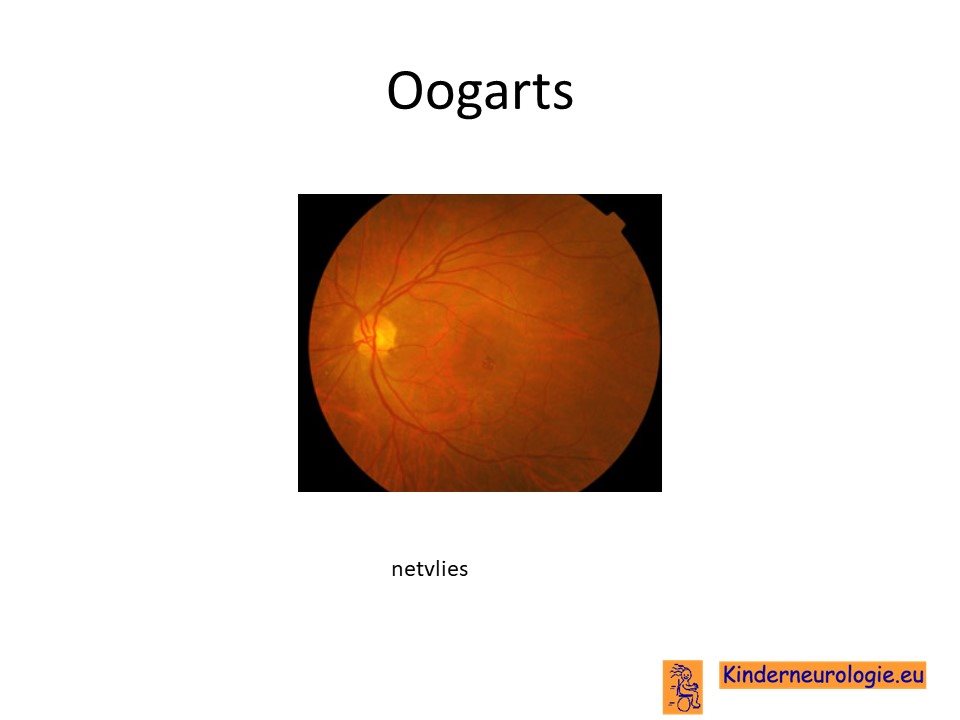 Oogarts

netvlies

Kinderneurologie.eu